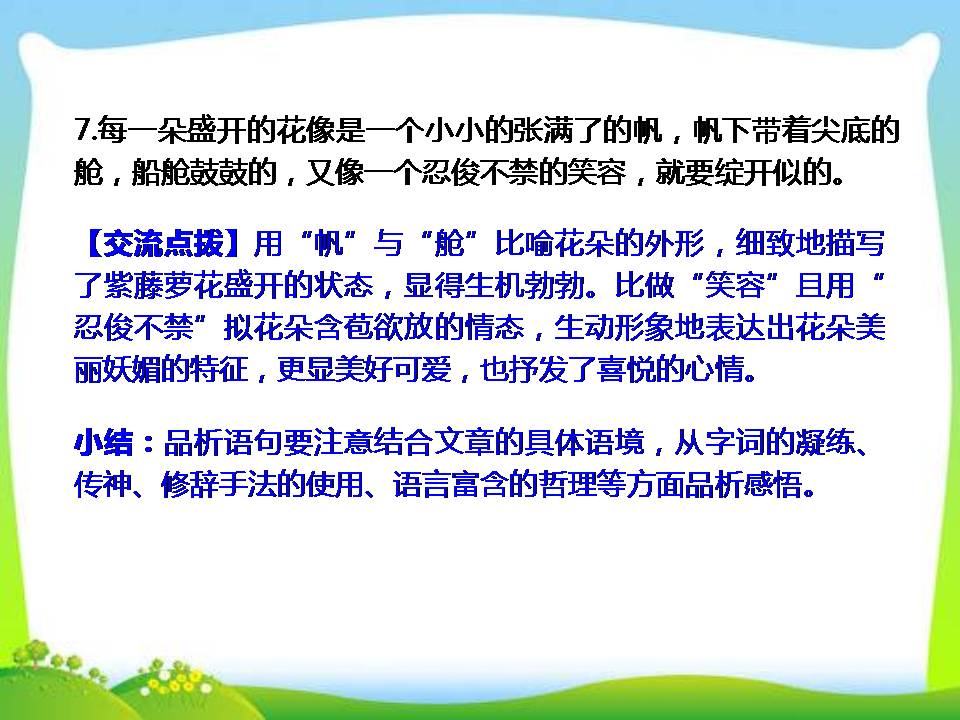 7.每一朵盛开的花像是一个小小的张满了的帆，帆下带着尖底的舱，船舱鼓鼓的，又像一个忍俊不禁的笑容，就要绽开似的。

【交流点拨】用“帆”与“舱”比喻花朵的外形，细致地描写了紫藤萝花盛开的状态，显得生机勃勃。比做“笑容”且用“忍俊不禁”拟花朵含苞欲放的情态，生动形象地表达出花朵美丽妖媚的特征，更显美好可爱，也抒发了喜悦的心情。

小结：品析语句要注意结合文章的具体语境，从字词的凝练、传神、修辞手法的使用、语言富含的哲理等方面品析感悟。